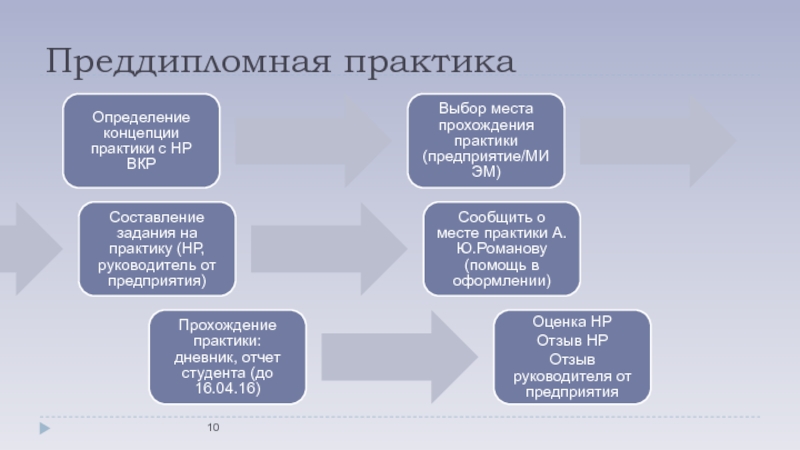 Преддипломная практика

Определение концепции практики с НР ВКР

Выбор места прохождения практики (предприятие/МИЭМ)

Составление задания на практику (НР, руководитель от предприятия)

Сообщить о месте практики А. Ю.Романову (помощь в оформлении)

Прохождение практики: дневник, отчет студента (до 16.04.16)

Оценка НР
Отзыв НР
Отзыв руководителя от предприятия

10